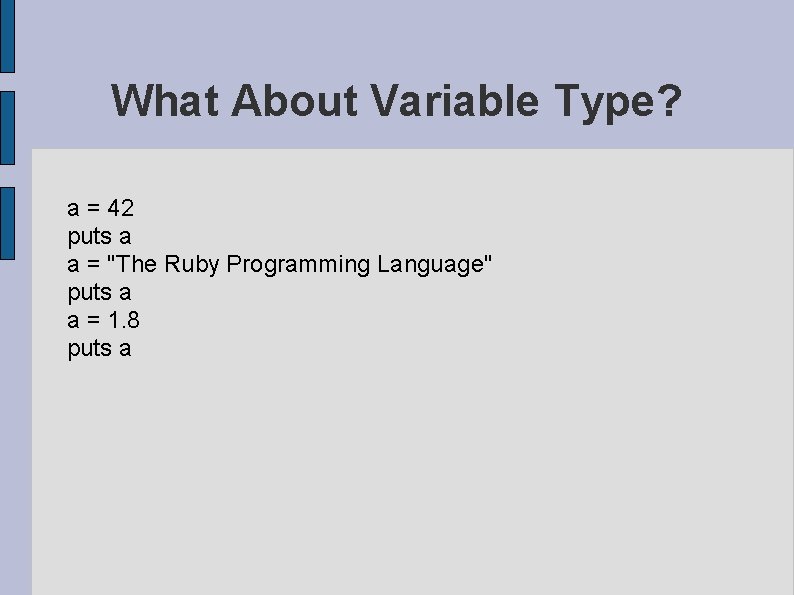 What About Variable Type?

a = 42
puts a
a = "The Ruby Programming Language"
puts a
a = 1.8
puts a